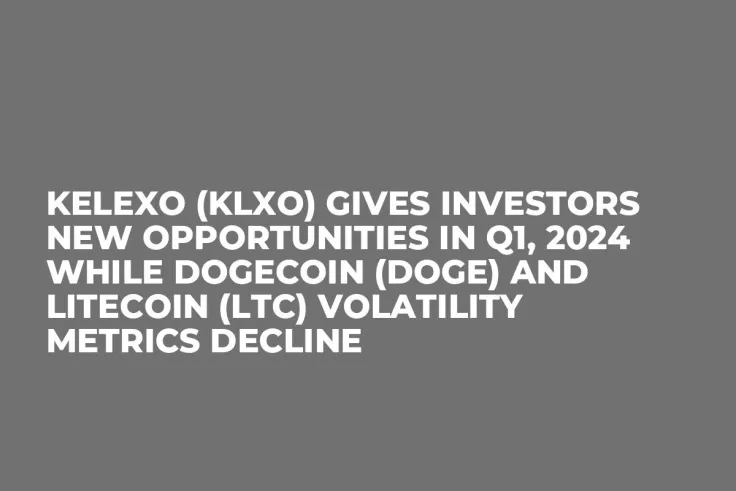 KELEXO (KLXO) GIVES INVESTORS NEW OPPORTUNITIES IN Q1, 2024 WHILE DOGECOIN (DOGE) AND LITECOIN (LTC) VOLATILITY METRICS DECLINE